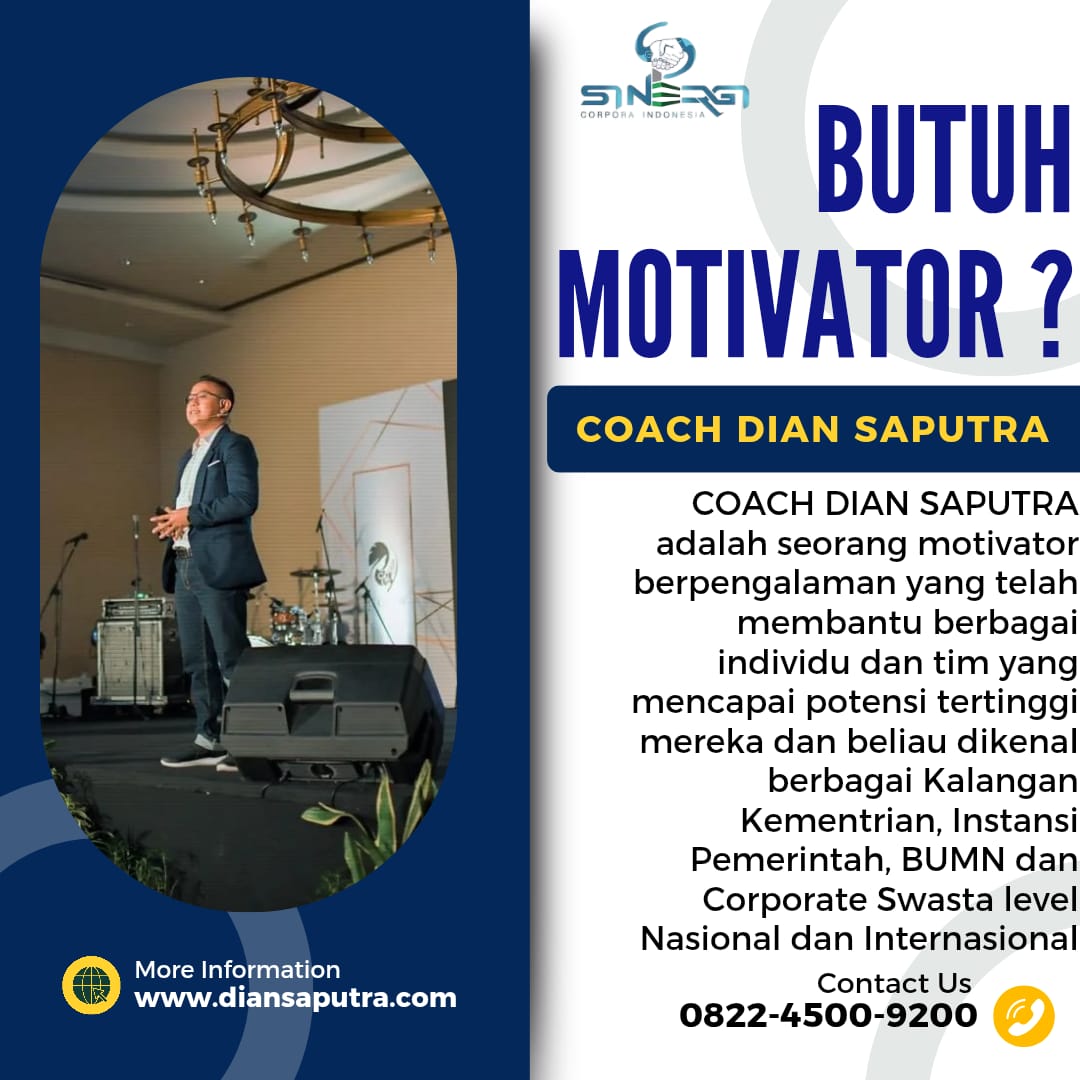 SINERGI
CORPORA INDONESIA

BUTUH MOTIVATOR ?

COACH DIAN SAPUTRA

COACH DIAN SAPUTRA adalah seorang motivator berpengalaman yang telah membantu berbagai individu dan tim yang mencapai potensi tertinggi mereka dan beliau dikenal berbagai Kalangan Kementrian, Instansi Pemerintah, BUMN dan Corporate Swasta level Nasional dan Internasional

More Information
www.diansaputra.com

Contact Us
0822-4500-9200